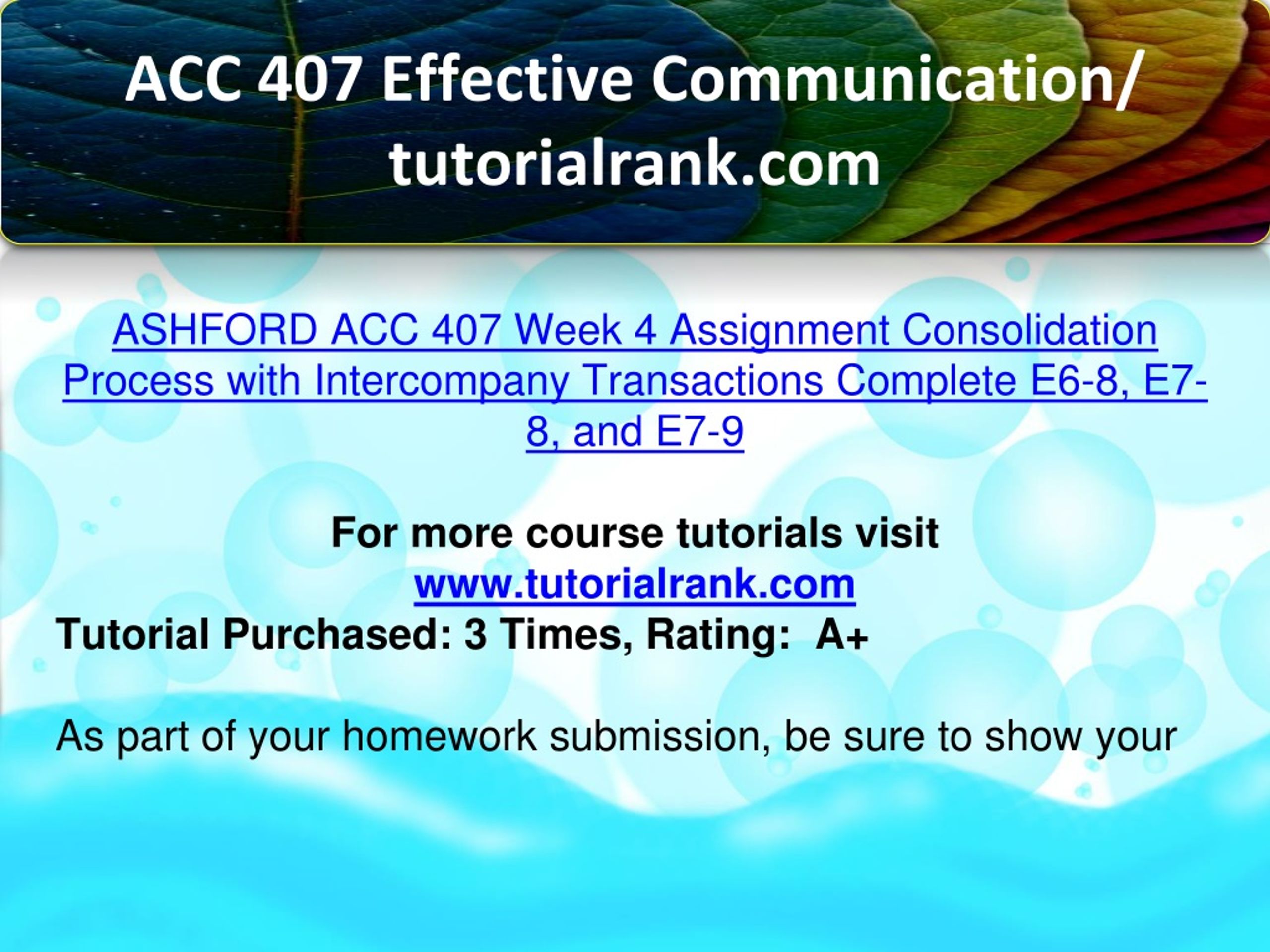 ACC 407 Effective Communication/ tutorialrank.com

ASHFORD ACC 407 Week 4 Assignment Consolidation Process with Intercompany Transactions Complete E6-8, E7-8, and E7-9

For more course tutorials visit
www.tutorialrank.com
Tutorial Purchased: 3 Times, Rating: A+

As part of your homework submission, be sure to show your